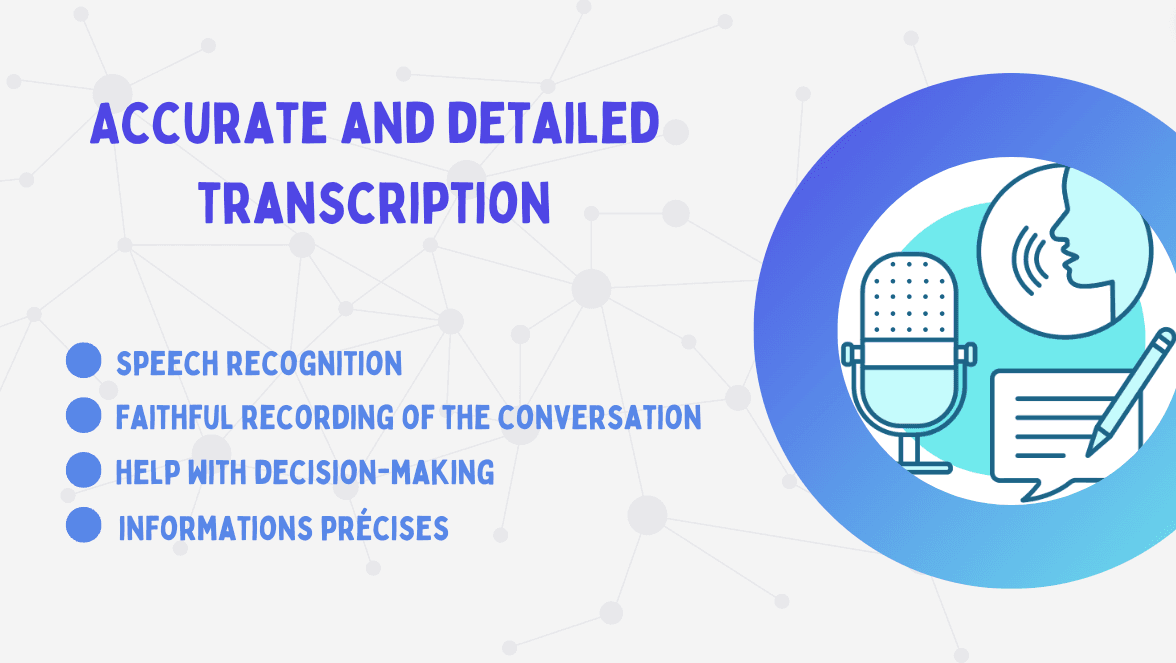 ACCURATE AND DETAILED TRANSCRIPTION

SPEECH RECOGNITION
FAITHFUL RECORDING OF THE CONVERSATION
HELP WITH DECISION-MAKING
INFORMATIONS PRÉCISES